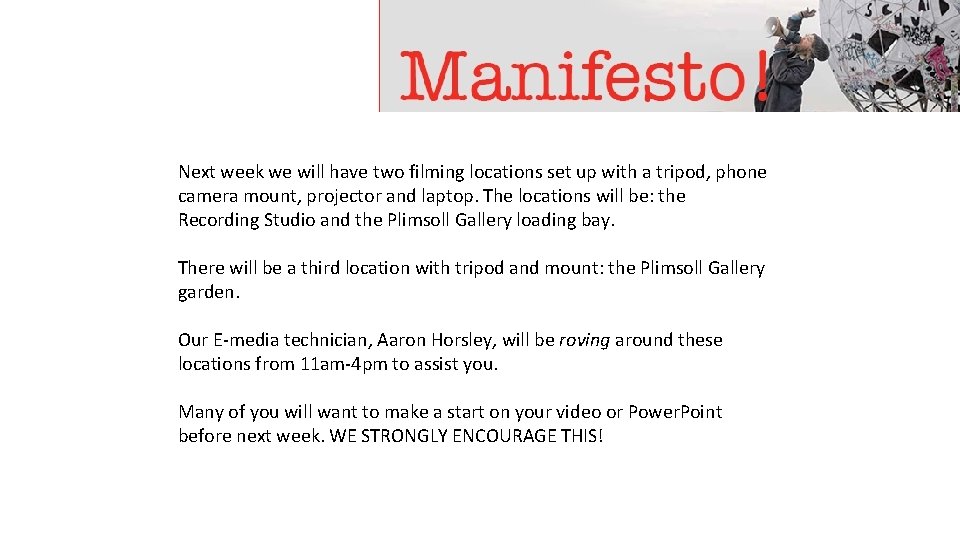 Manifesto!

Next week we will have two filming locations set up with a tripod, phone camera mount, projector and laptop. The locations will be: the Recording Studio and the Plimsoll Gallery loading bay.

There will be a third location with tripod and mount: the Plimsoll Gallery garden.

Our E-media technician, Aaron Horsley, will be roving around these locations from 11am-4pm to assist you.

Many of you will want to make a start on your video or PowerPoint before next week. WE STRONGLY ENCOURAGE THIS!